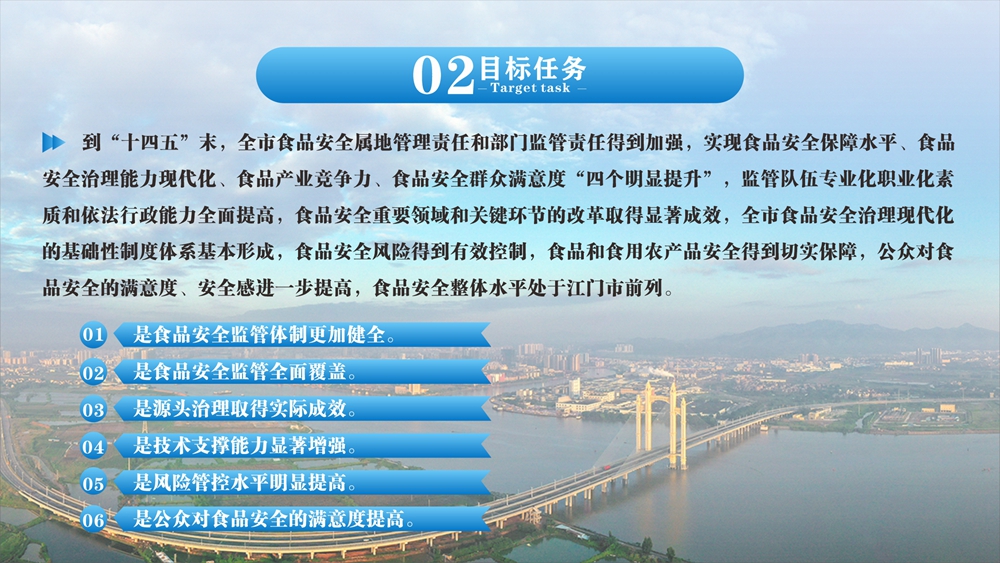 02 目标任务
— Target task —

到“十四五”末，全市食品安全属地管理责任和部门监管责任得到加强，实现食品安全保障水平、食品安全治理能力现代化、食品产业竞争力、食品安全群众满意度“四个明显提升”，监管队伍专业化职业化素质和依法行政能力全面提高，食品安全重要领域和关键环节的改革取得显著成效，全市食品安全治理现代化的基础性制度体系基本形成，食品安全风险得到有效控制，食品和食用农产品安全得到切实保障，公众对食品安全的满意度、安全感进一步提高，食品安全整体水平处于江门市前列。

01 是食品安全监管体制更加健全。
02 是食品安全监管全面覆盖。
03 是源头治理取得实际成效。
04 是技术支撑能力显著增强。
05 是风险管控水平明显提高。
06 是公众对食品安全的满意度提高。